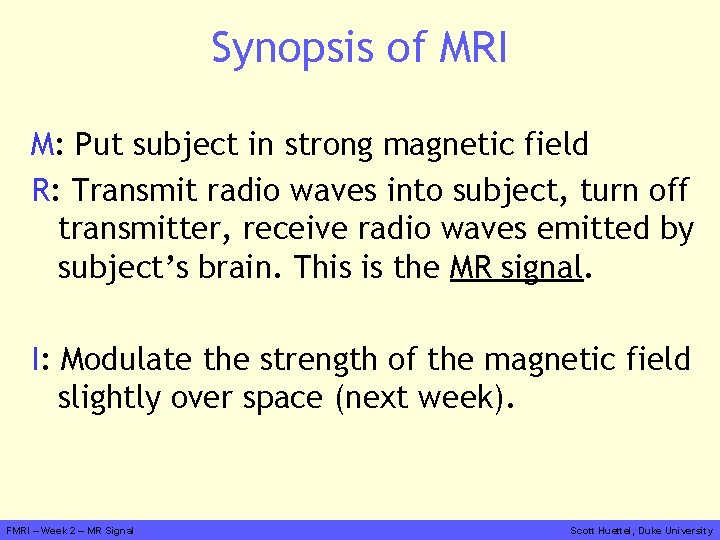 Synopsis of MRI

M: Put subject in strong magnetic field

R: Transmit radio waves into subject, turn off transmitter, receive radio waves emitted by subject's brain. This is the MR signal.

I: Modulate the strength of the magnetic field slightly over space (next week).

FMRI – Week 2 – MR Signal

Scott Huettel, Duke University